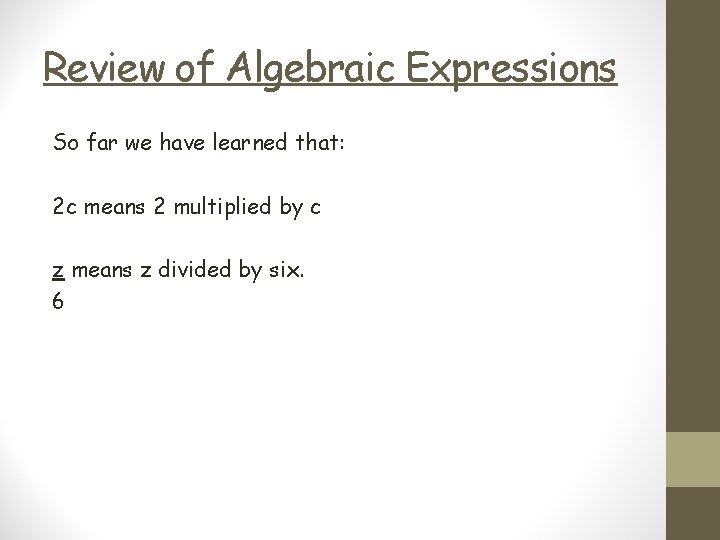 Review of Algebraic Expressions

So far we have learned that:

2c means 2 multiplied by c

$\frac{z}{6}$ means z divided by six.